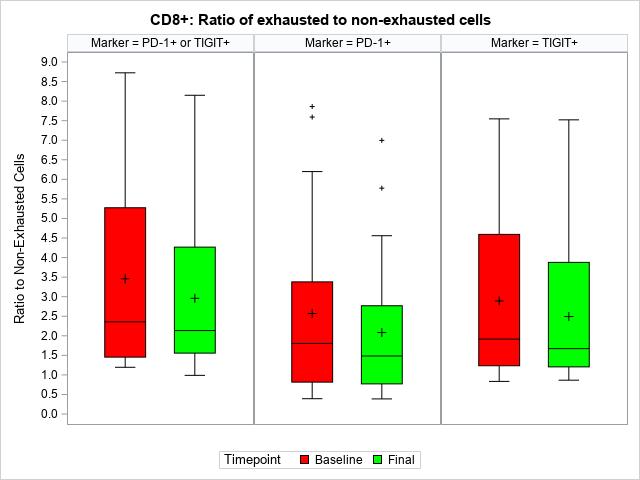 CD8+: Ratio of exhausted to non-exhausted cells

Marker = PD-1+ or TIGIT+

Marker = PD-1+

Marker = TIGIT+

Ratio to Non-Exhausted Cells

9.0
8.5
8.0
7.5
7.0
6.5
6.0
5.5
5.0
4.5
4.0
3.5
3.0
2.5
2.0
1.5
1.0
0.5
0.0

Timepoint Baseline Final